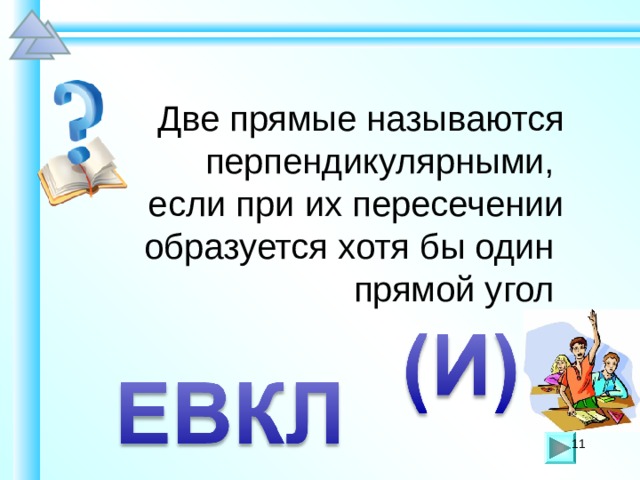 Две прямые называются перпендикулярными, если при их пересечении образуется хотя бы один прямой угол

(И)

ЕВКЛ

11